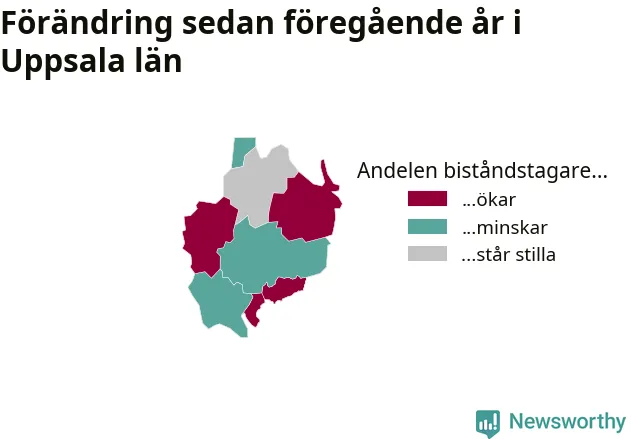 Förändring sedan föregående år i Uppsala län

Andelen biståndstagare...
...ökar
...minskar
...står stilla

Newsworthy